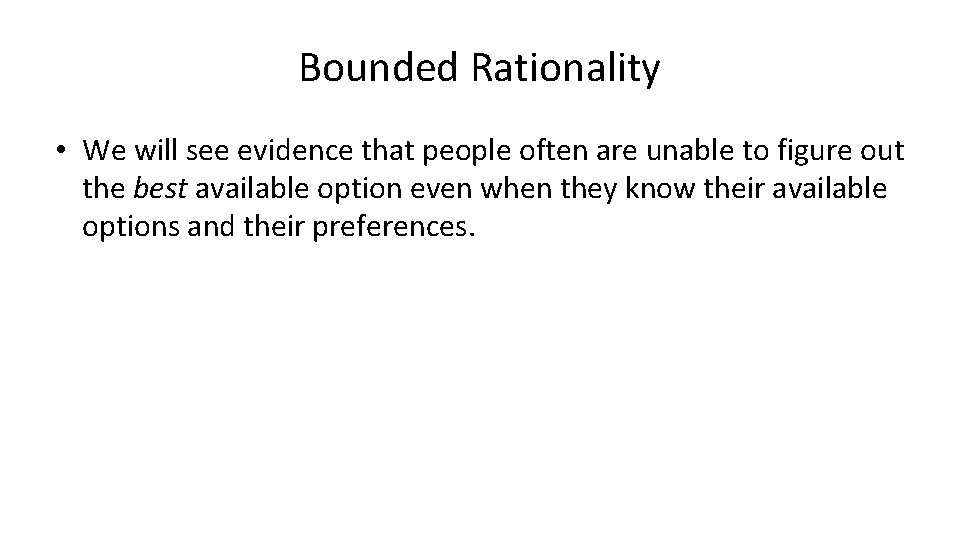 Bounded Rationality

• We will see evidence that people often are unable to figure out the best available option even when they know their available options and their preferences.